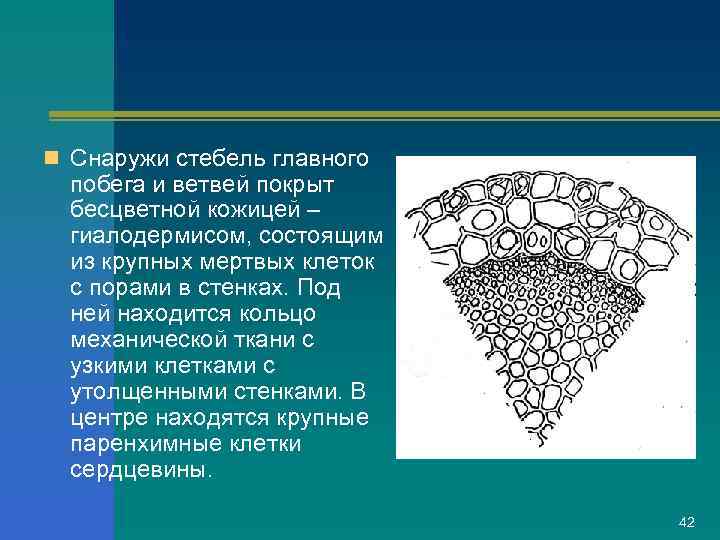 Снаружи стебель главного побега и ветвей покрыт бесцветной кожицей – гиалодермисом, состоящим из крупных мертвых клеток с порами в стенках. Под ней находится кольцо механической ткани с узкими клетками с утолщенными стенками. В центре находятся крупные паренхимные клетки сердцевины.

42